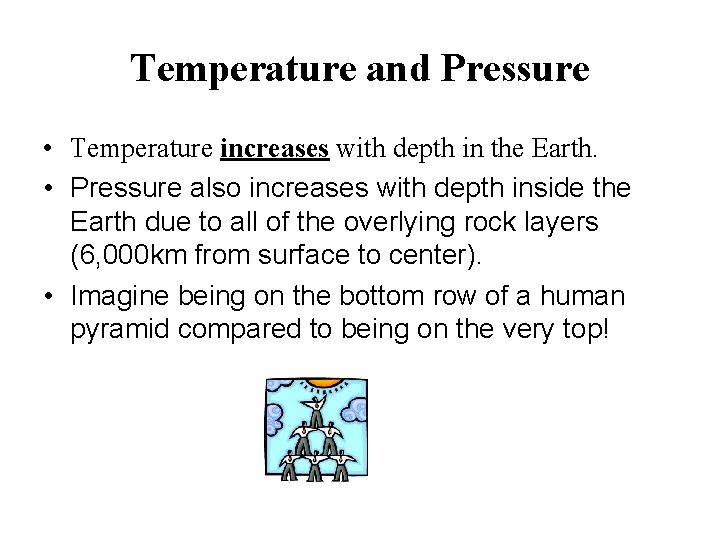 Temperature and Pressure

• Temperature increases with depth in the Earth.

• Pressure also increases with depth inside the Earth due to all of the overlying rock layers (6,000km from surface to center).

• Imagine being on the bottom row of a human pyramid compared to being on the very top!